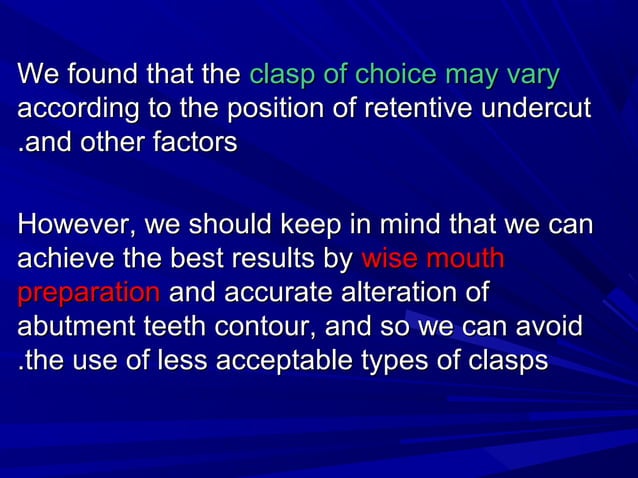 We found that the clasp of choice may vary according to the position of retentive undercut .and other factors

However, we should keep in mind that we can achieve the best results by wise mouth preparation and accurate alteration of abutment teeth contour, and so we can avoid .the use of less acceptable types of clasps